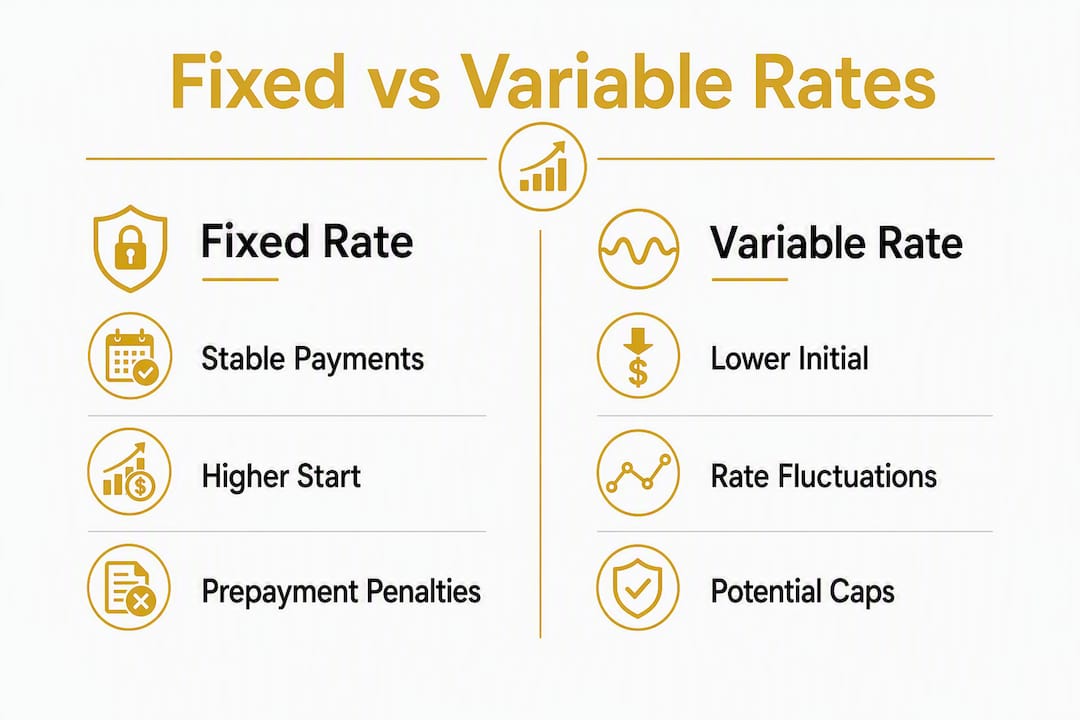 Fixed vs Variable Rates

Fixed Rate

Stable Payments

Higher Start

Prepayment Penalties

Variable Rate

Lower Initial

Rate Fluctuations

Potential Caps